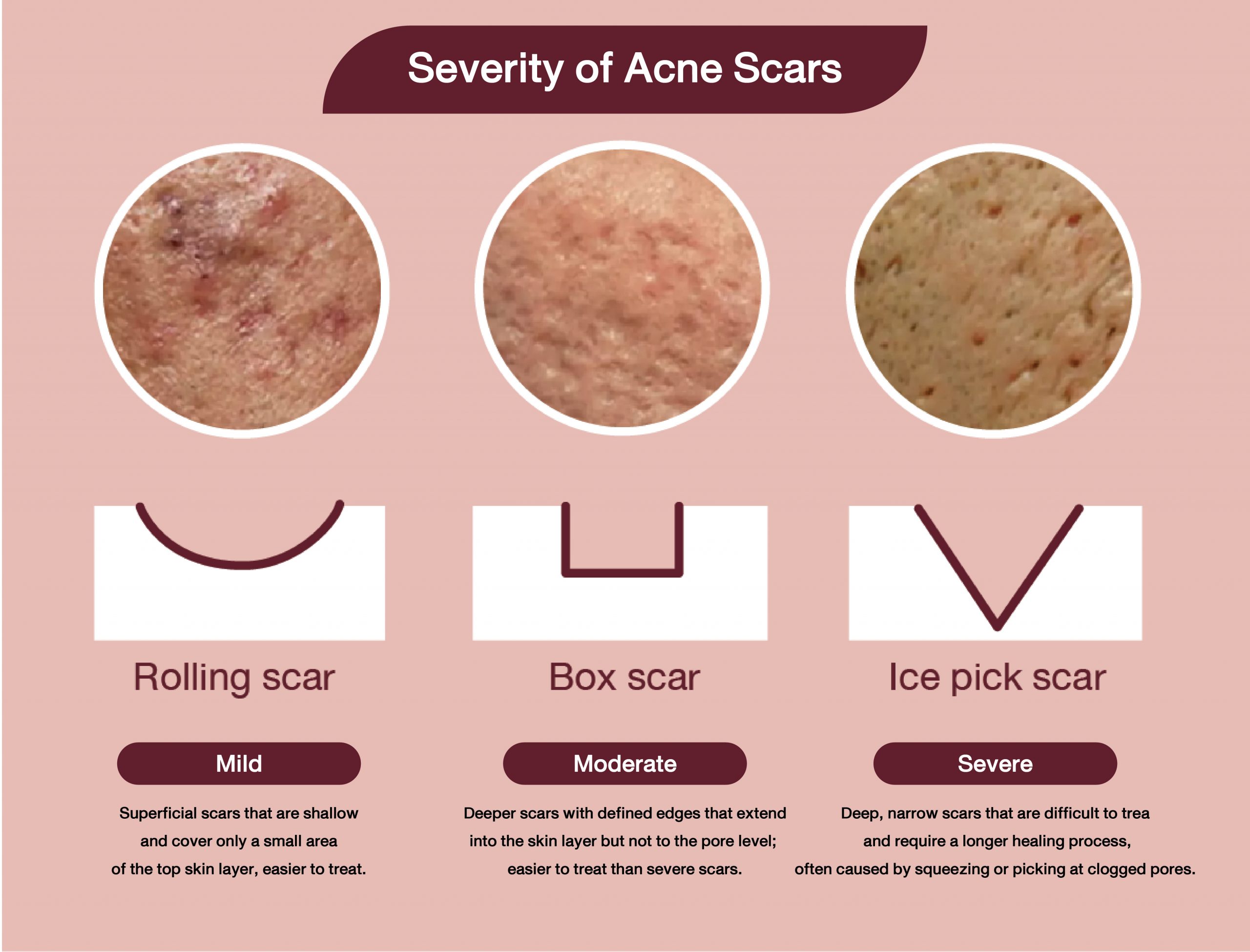 Severity of Acne Scars

Rolling scar

Mild

Superficial scars that are shallow and cover only a small area of the top skin layer, easier to treat.

Box scar

Moderate

Deeper scars with defined edges that extend into the skin layer but not to the pore level; easier to treat than severe scars.

Ice pick scar

Severe

Deep, narrow scars that are difficult to trea and require a longer healing process, often caused by squeezing or picking at clogged pores.